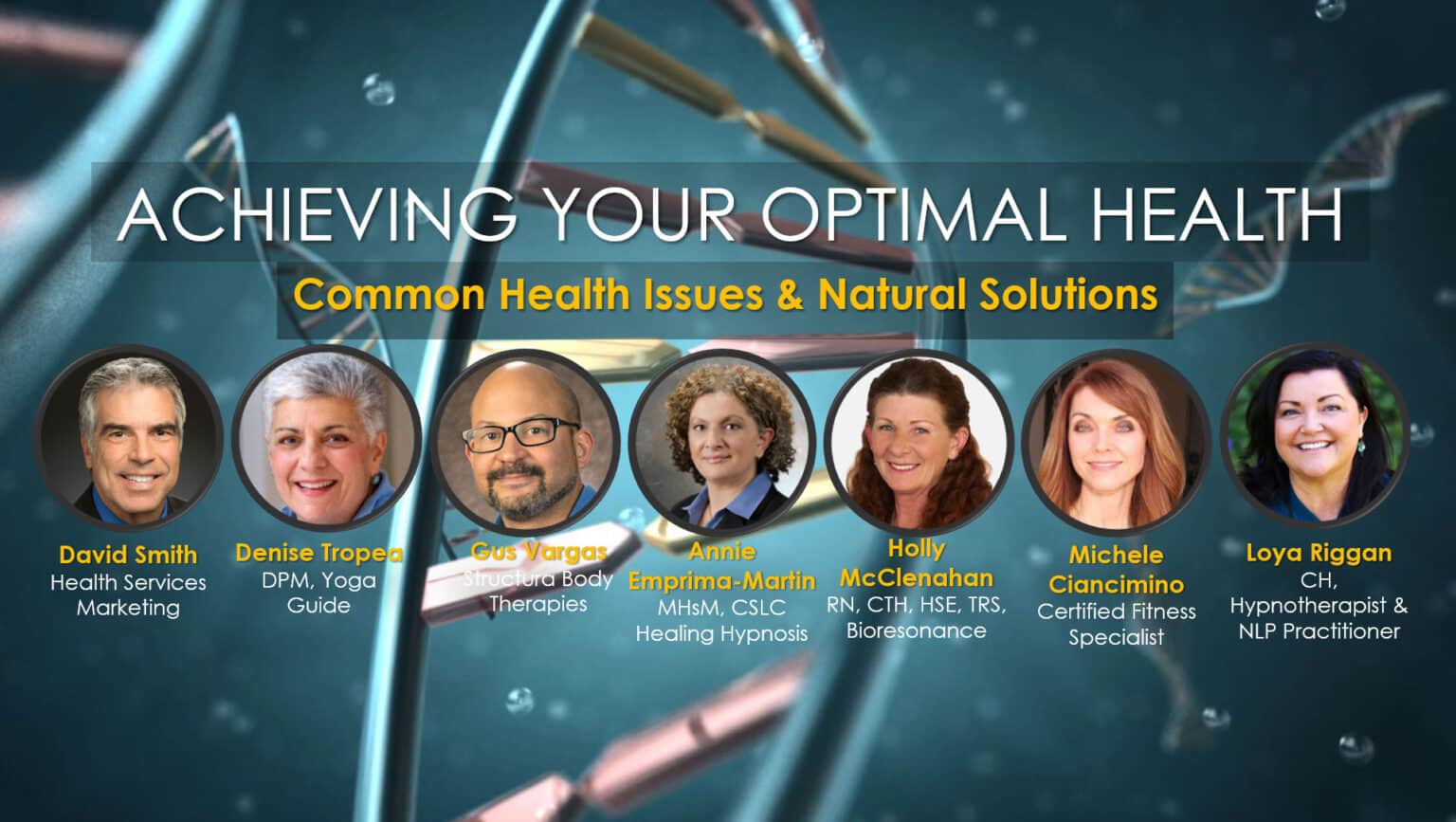 ACHIEVING YOUR OPTIMAL HEALTH

Common Health Issues & Natural Solutions

David Smith
Health Services Marketing

Denise Tropea
DPM, Yoga Guide

Gus Vargas
Structura Body Therapies

Annie Emprima-Martin
MHsM, CSLC Healing Hypnosis

Holly McClenahan
RN, CTH, HSE, TRS, Bioresonance

Michele Ciancimino
Certified Fitness Specialist

Loya Riggan
CH, Hypnotherapist & NLP Practitioner